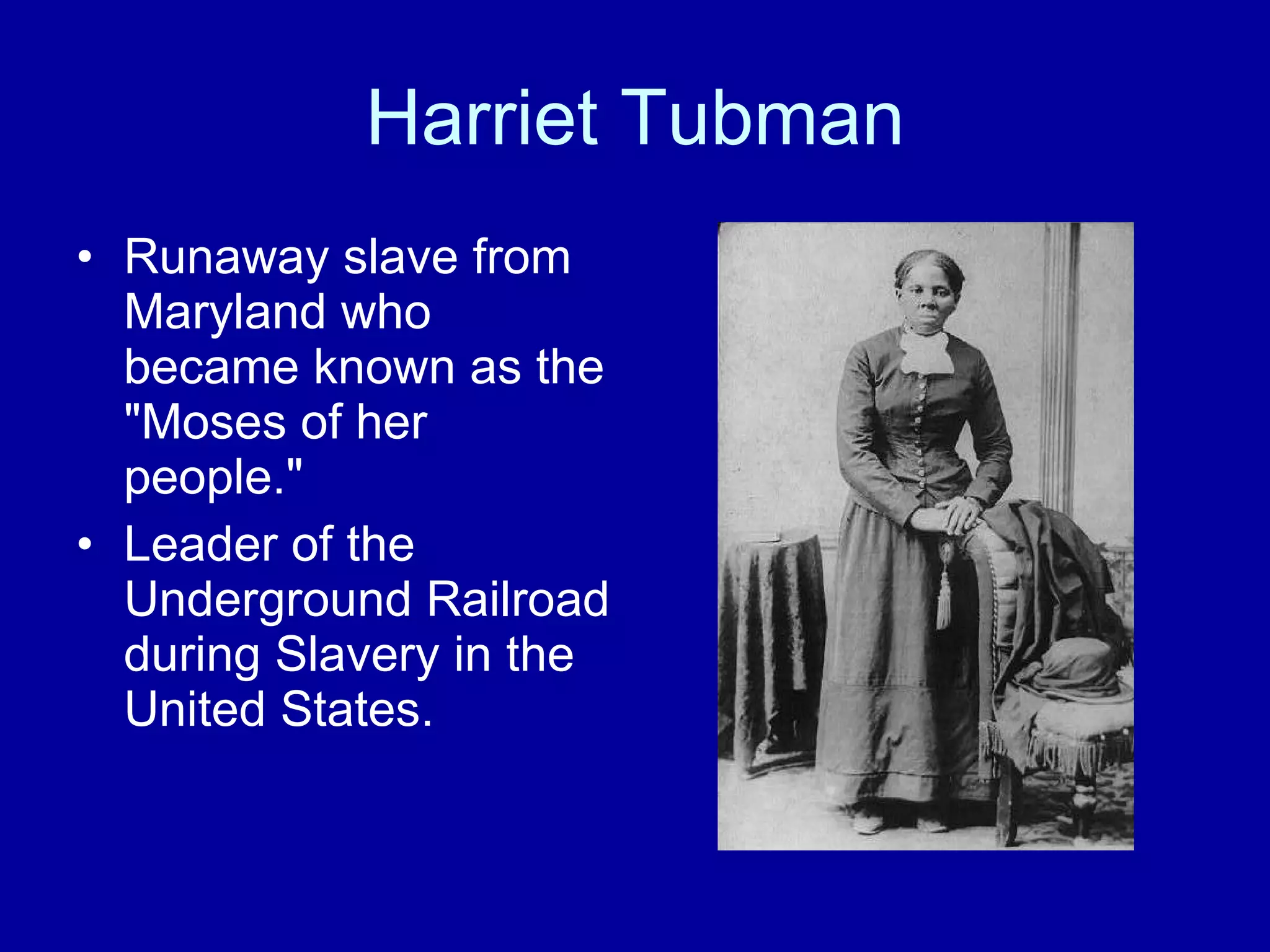 Harriet Tubman

• Runaway slave from Maryland who became known as the "Moses of her people."
• Leader of the Underground Railroad during Slavery in the United States.